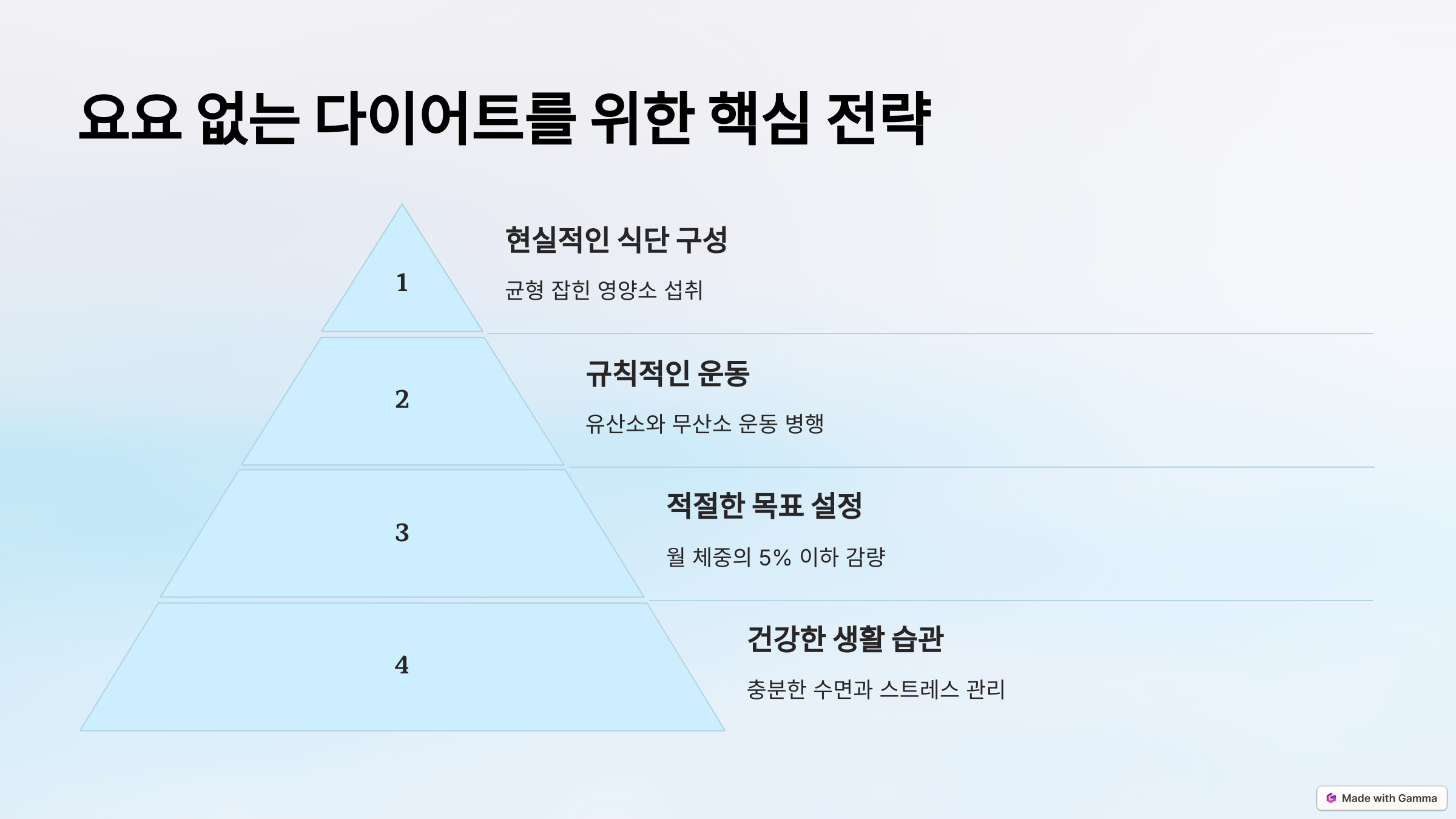 요요 없는 다이어트를 위한 핵심 전략

1

현실적인 식단 구성

균형 잡힌 영양소 섭취

2

규칙적인 운동

유산소와 무산소 운동 병행

3

적절한 목표 설정

월 체중의 5% 이하 감량

4

건강한 생활 습관

충분한 수면과 스트레스 관리

Made with Gamma